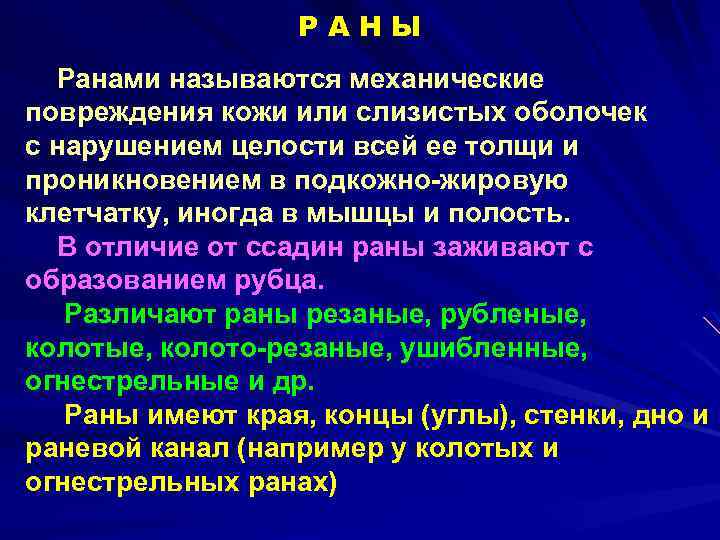 Р А Н Ы

Ранами называются механические повреждения кожи или слизистых оболочек с нарушением целости всей ее толщи и проникновением в подкожно-жировую клетчатку, иногда в мышцы и полость.

В отличие от ссадин раны заживают с образованием рубца.

Различают раны резаные, рубленые, колотые, колото-резаные, ушибленные, огнестрельные и др.

Раны имеют края, концы (углы), стенки, дно и раневой канал (например у колотых и огнестрельных ранах)